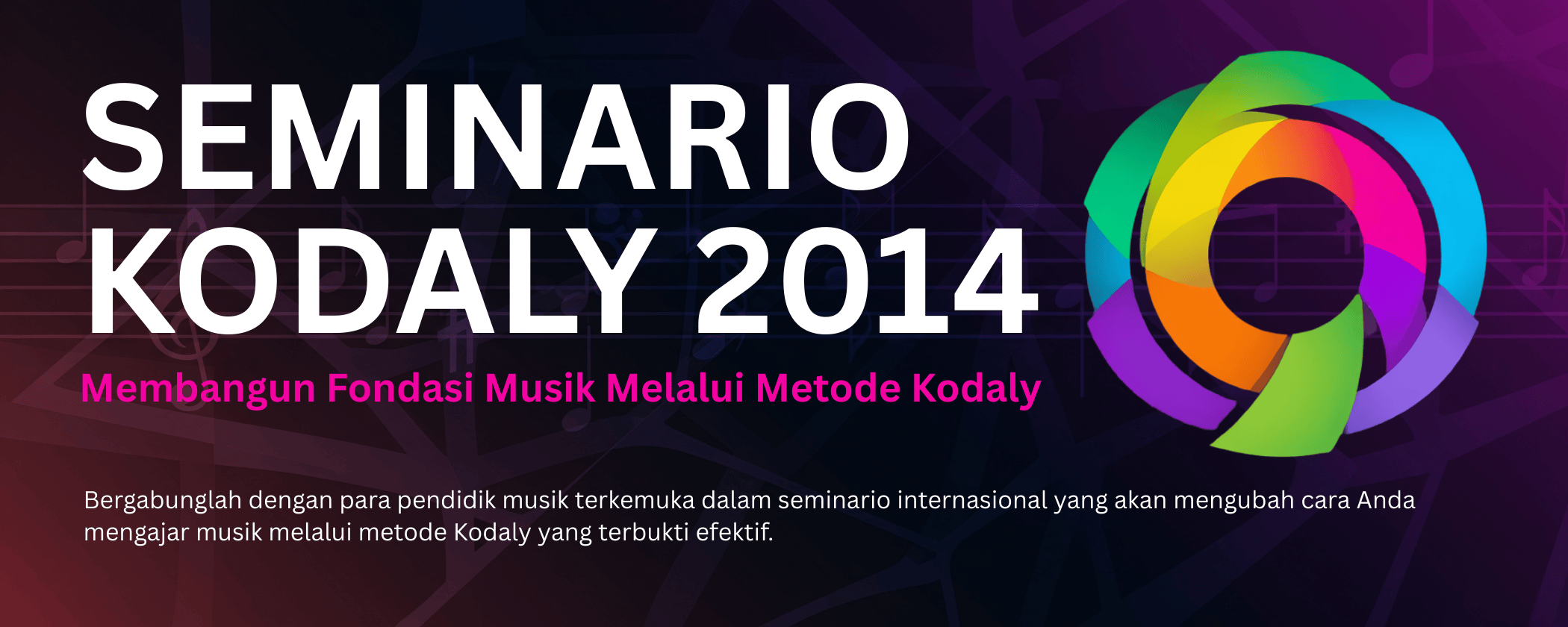 SEMINARIO KODALY 2014

Membangun Fondasi Musik Melalui Metode Kodaly

Bergabunglah dengan para pendidik musik terkemuka dalam seminario internasional yang akan mengubah cara Anda mengajar musik melalui metode Kodaly yang terbukti efektif.